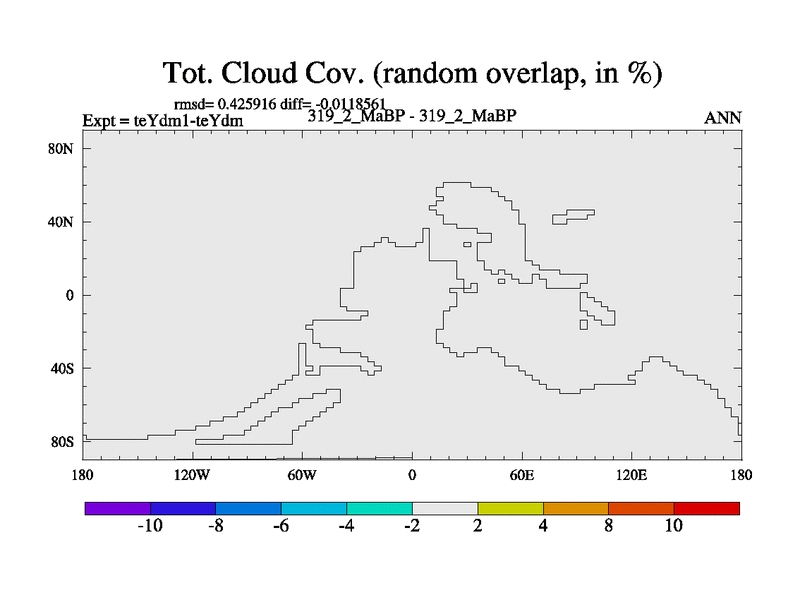 Tot. Cloud Cov. (random overlap, in %)

rmsd= 0.425916 diff= -0.0118561

Expt = teYdm1-teYdm

319_2_MaBP - 319_2_MaBP

ANN

80N
40N
0
40S
80S

180 120W 60W 0 60E 120E 180

-10 -8 -6 -4 -2 2 4 8 10